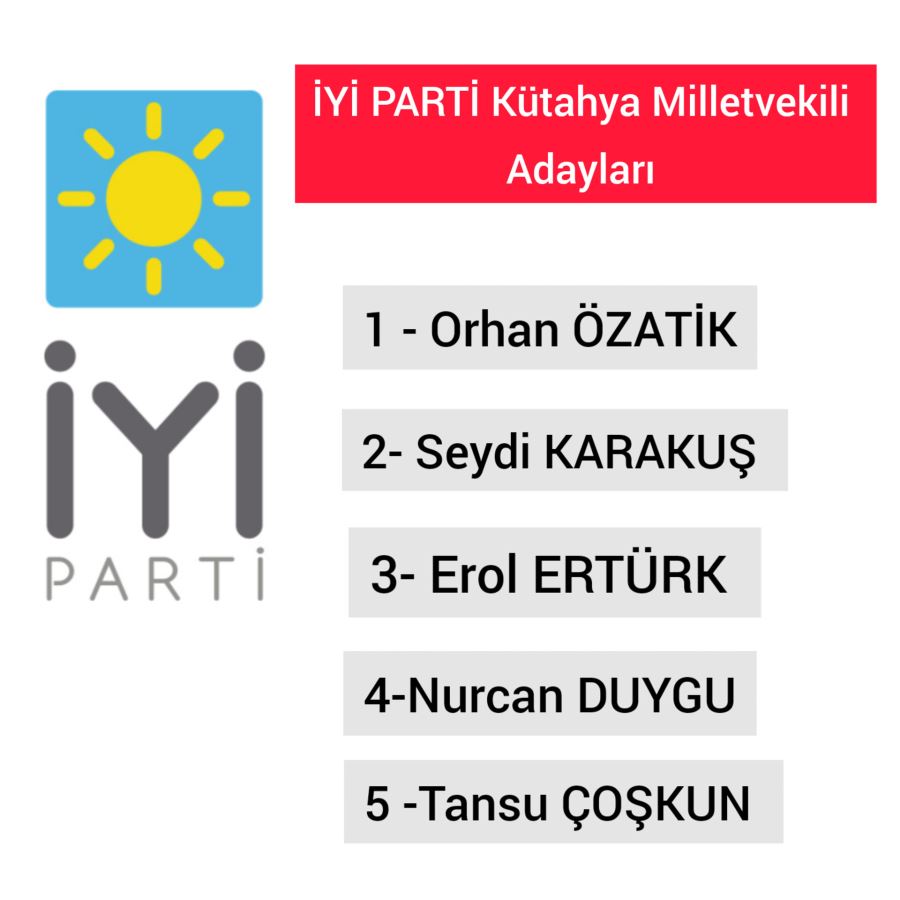 İYİ
PARTİ

İYİ PARTİ Kütahya Milletvekili Adayları

1 - Orhan ÖZATİK

2- Seydi KARAKUŞ

3- Erol ERTÜRK

4-Nurcan DUYGU

5 -Tansu ÇOŞKUN